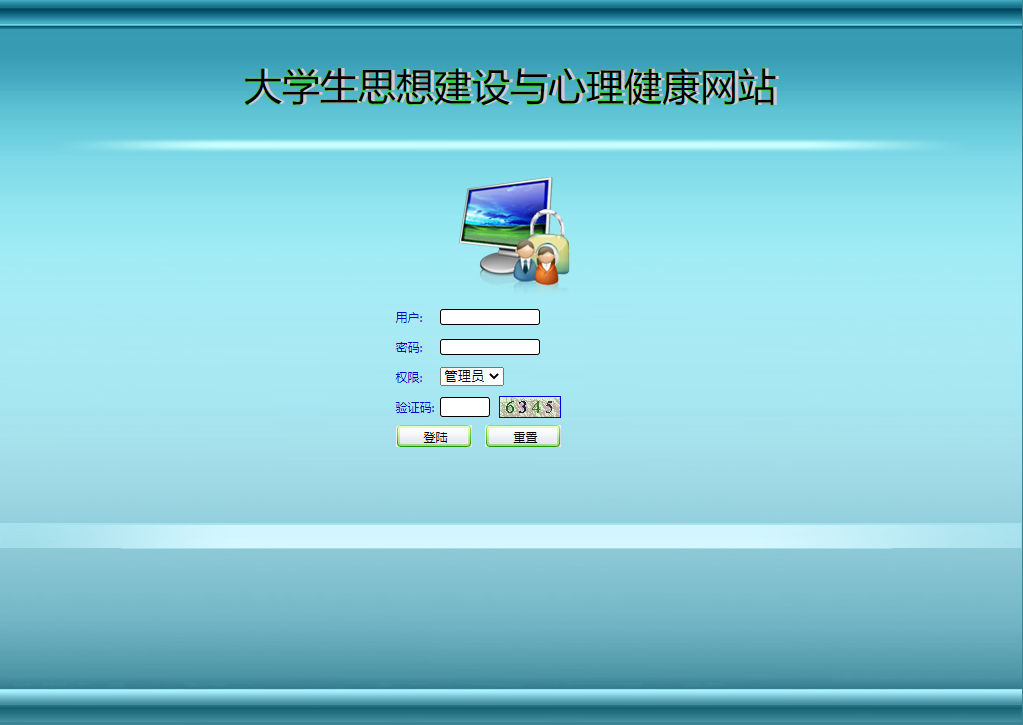 大学生思想建设与心理健康网站

用户:

密码:

权限: 管理员

验证码: 6345

登陆 重置